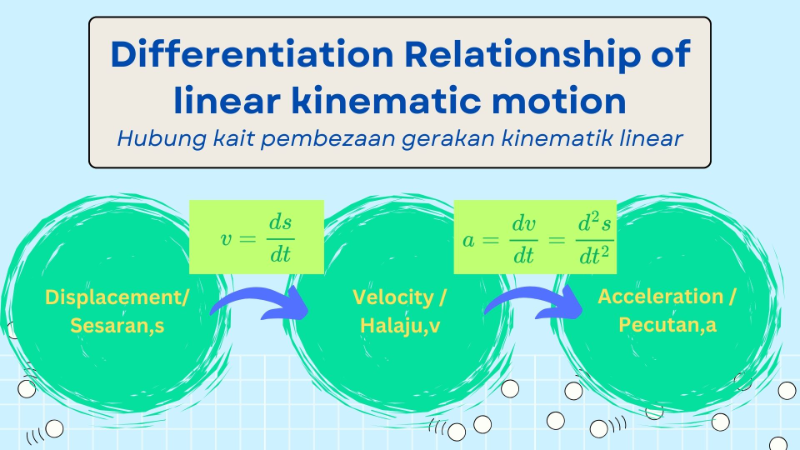 Differentiation Relationship of linear kinematic motion
Hubung kait pembezaan gerakan kinematik linear

Displacement/ Sesaran,s

$v = \frac{ds}{dt}$

Velocity / Halaju,v

$a = \frac{dv}{dt} = \frac{d^2s}{dt^2}$

Acceleration / Pecutan,a